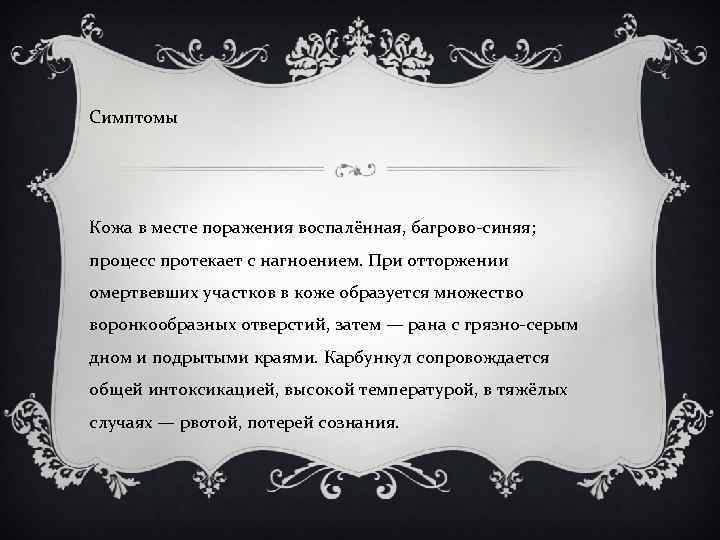 Симптомы

Кожа в месте поражения воспалённая, багрово-синяя; процесс протекает с нагноением. При отторжении омертвевших участков в коже образуется множество воронкообразных отверстий, затем — рана с грязно-серым дном и подрытыми краями. Карбункул сопровождается общей интоксикацией, высокой температурой, в тяжёлых случаях — рвотой, потерей сознания.